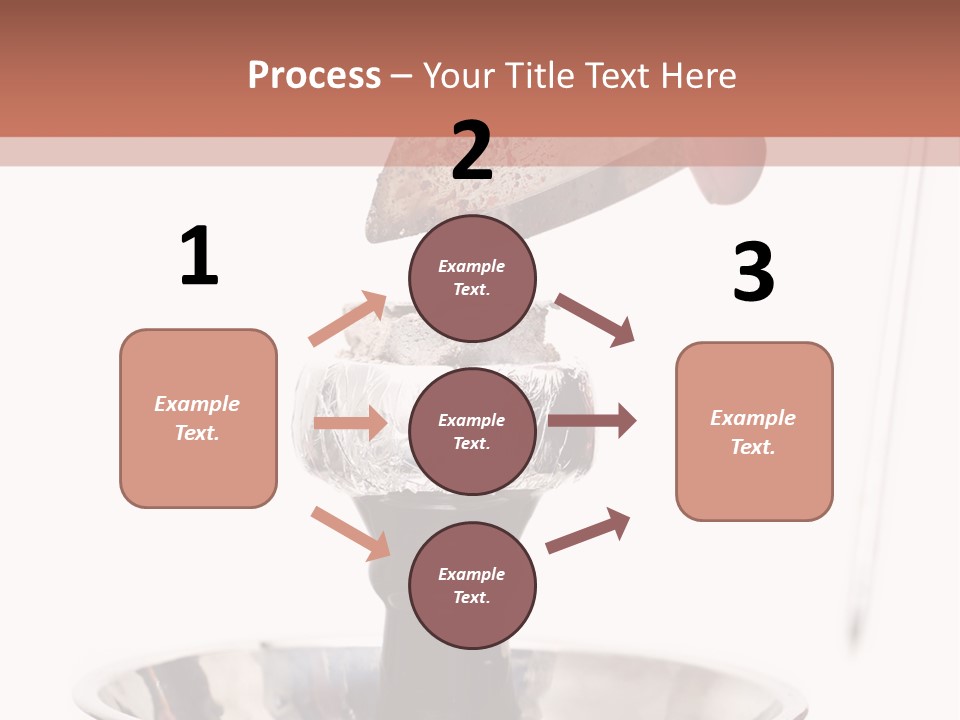 Process – Your Title Text Here

1

Example Text.

2

Example Text.

Example Text.

Example Text.

3

Example Text.